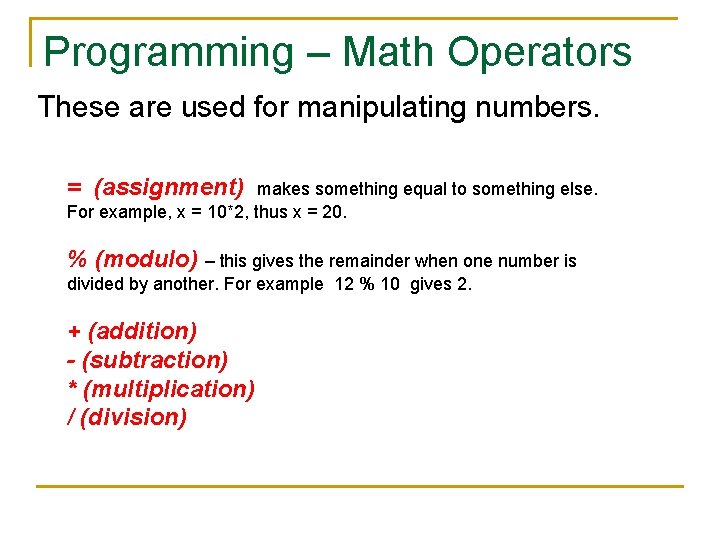 Programming – Math Operators

These are used for manipulating numbers.

= (assignment) makes something equal to something else. For example, x = 10*2, thus x = 20.

% (modulo) – this gives the remainder when one number is divided by another. For example 12 % 10 gives 2.

+ (addition)
- (subtraction)
* (multiplication)
/ (division)